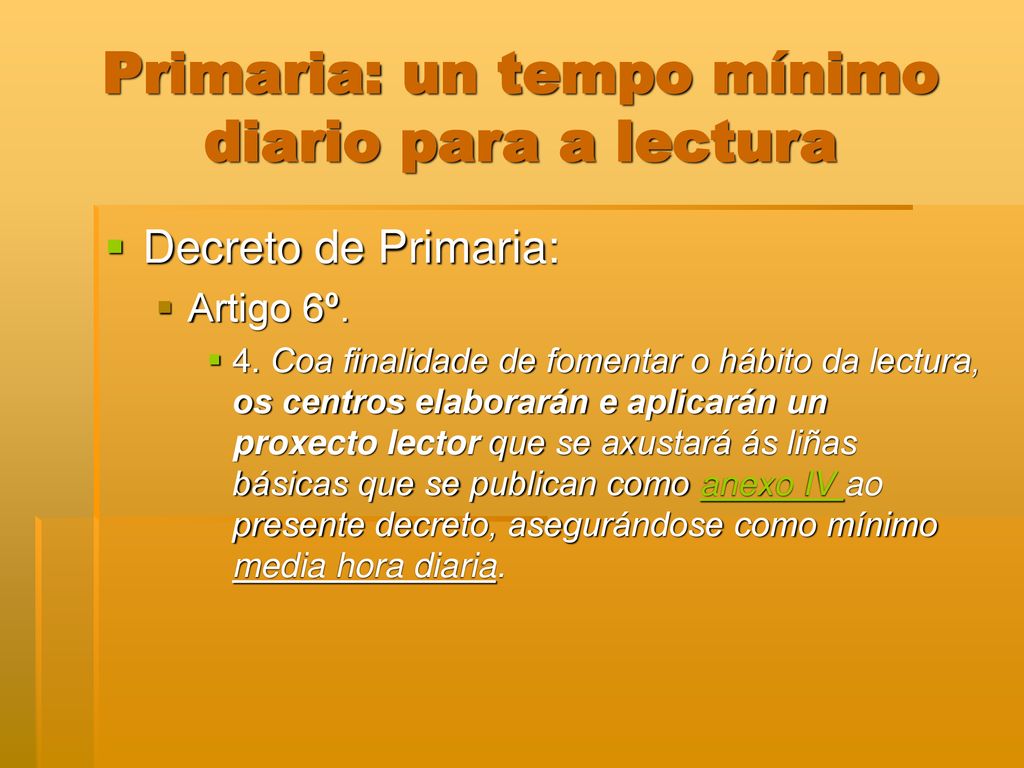 Primaria: un tempo mínimo diario para a lectura

Decreto de Primaria:

Artigo 6º.

4. Coa finalidade de fomentar o hábito da lectura, os centros elaborarán e aplicarán un proxecto lector que se axustará ás liñas básicas que se publican como anexo IV ao presente decreto, asegurándose como mínimo media hora diaria.